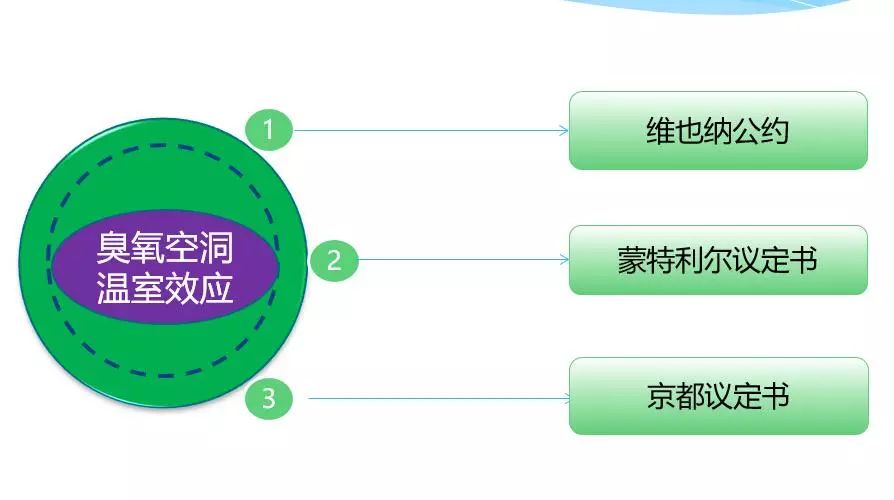 臭氧空洞
温室效应

1
维也纳公约

2
蒙特利尔议定书

3
京都议定书